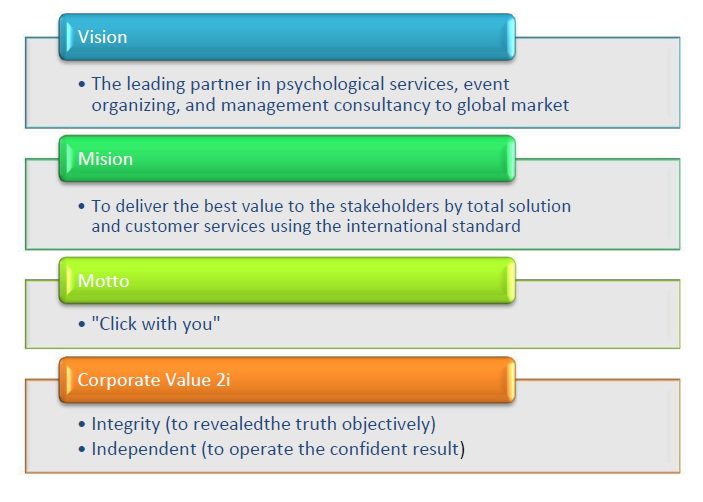 Vision

• The leading partner in psychological services, event organizing, and management consultancy to global market

Mision

• To deliver the best value to the stakeholders by total solution and customer services using the international standard

Motto

• "Click with you"

Corporate Value 2i

• Integrity (to revealedthe truth objectively)
• Independent (to operate the confident result)